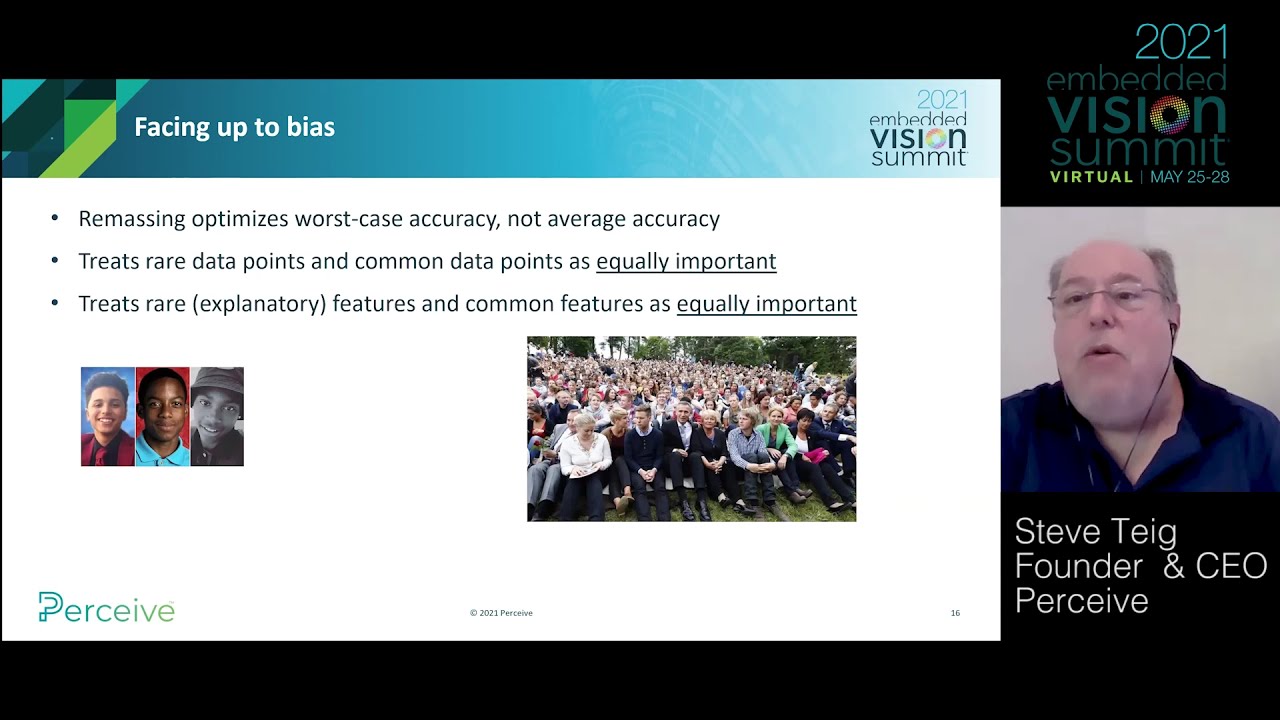 Facing up to bias

2021 embedded VISION summit

• Remassing optimizes worst-case accuracy, not average accuracy
• Treats rare data points and common data points as equally important
• Treats rare (explanatory) features and common features as equally important

Perceive

© 2021 Perceive

16

2021 embedded VISION summit
VIRTUAL | MAY 25-28

Steve Teig
Founder & CEO
Perceive